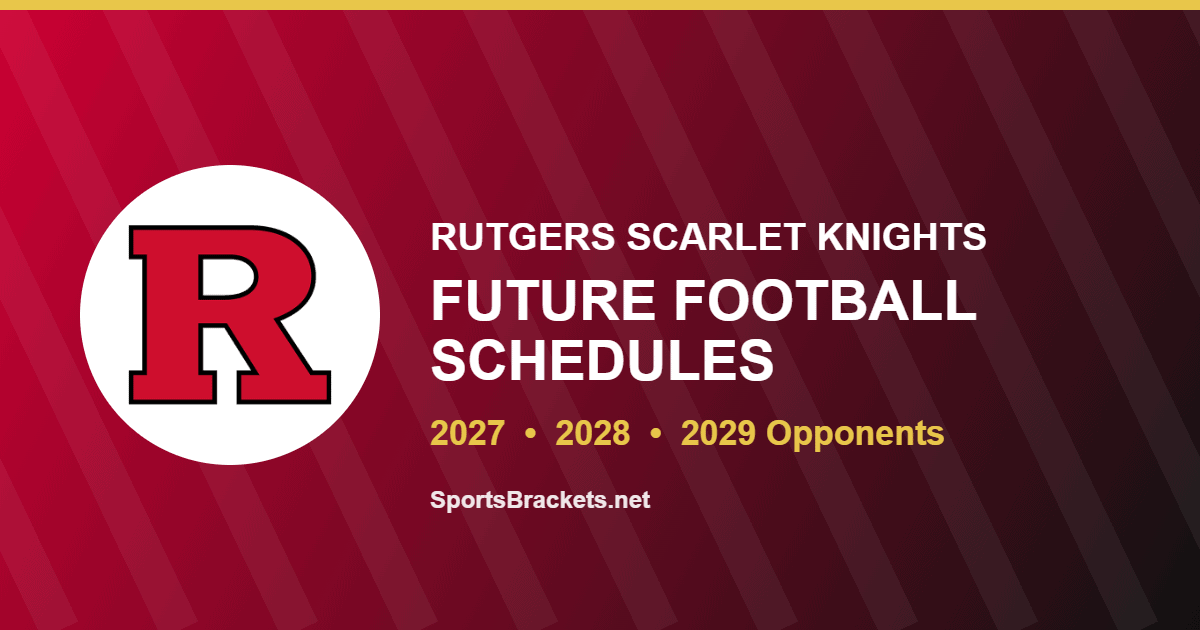 R

RUTGERS SCARLET KNIGHTS

FUTURE FOOTBALL SCHEDULES

2027 • 2028 • 2029 Opponents

SportsBrackets.net